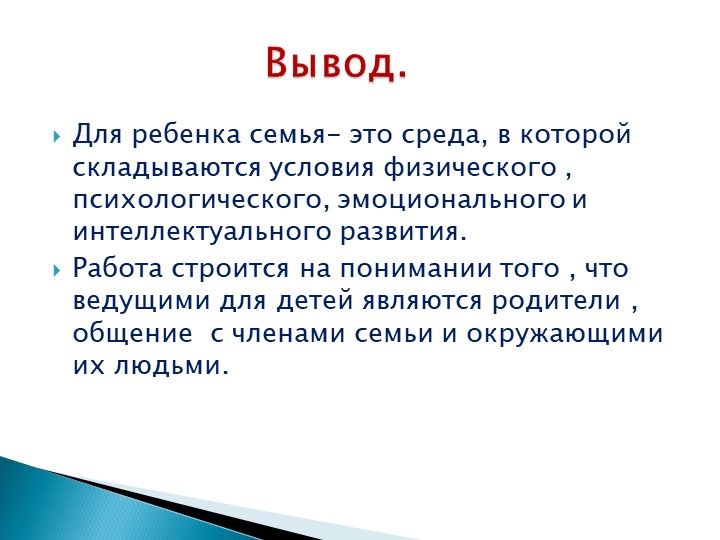 Вывод.

Для ребенка семья- это среда, в которой складываются условия физического , психологического, эмоционального и интеллектуального развития.

Работа строится на понимании того , что ведущими для детей являются родители , общение с членами семьи и окружающими их людьми.